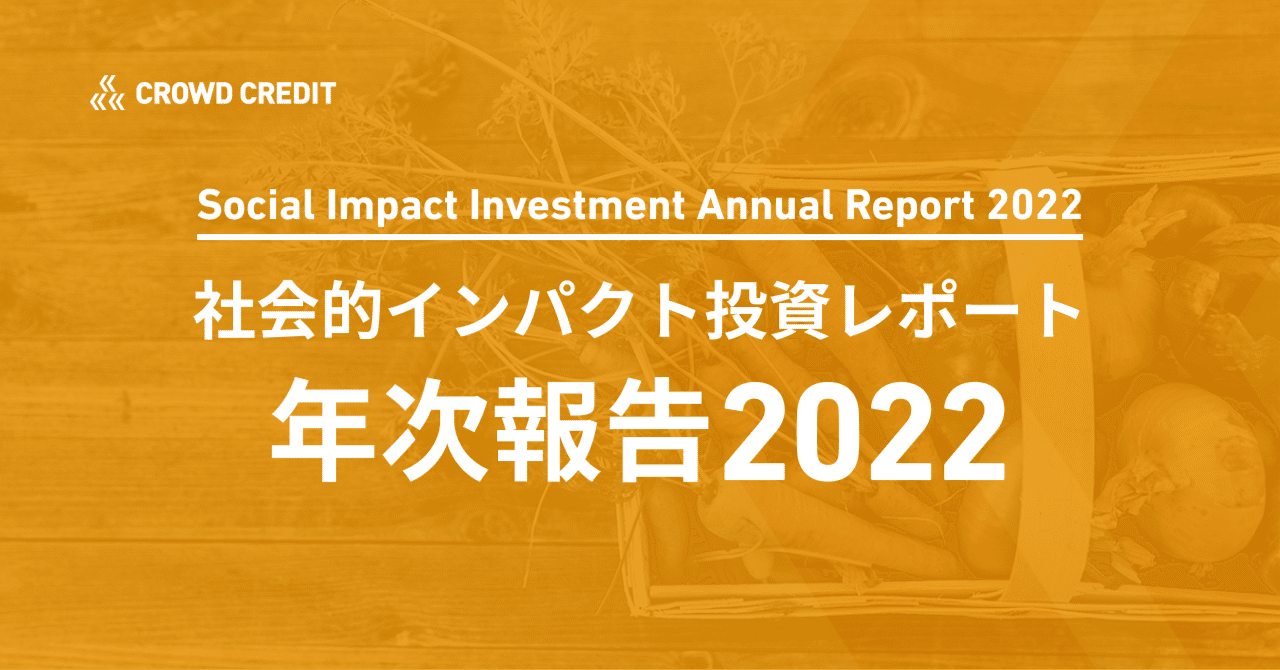 CROWD CREDIT

Social Impact Investment Annual Report 2022

社会的インパクト投資レポート

年次報告2022